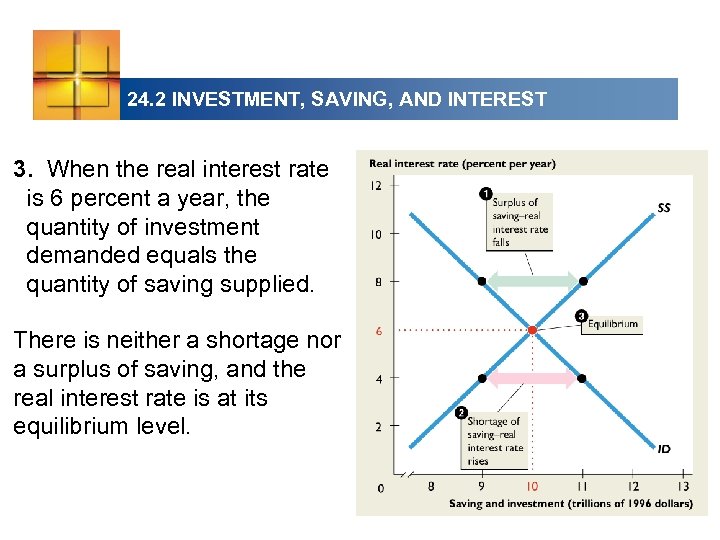 24.2 INVESTMENT, SAVING, AND INTEREST

3. When the real interest rate is 6 percent a year, the quantity of investment demanded equals the quantity of saving supplied.

There is neither a shortage nor a surplus of saving, and the real interest rate is at its equilibrium level.

Real interest rate (percent per year)

12
10
8
6
4
2
0

1 Surplus of saving–real interest rate falls

SS

3 Equilibrium

2 Shortage of saving–real interest rate rises

ID

8 9 10 11 12 13

Saving and investment (trillions of 1996 dollars)